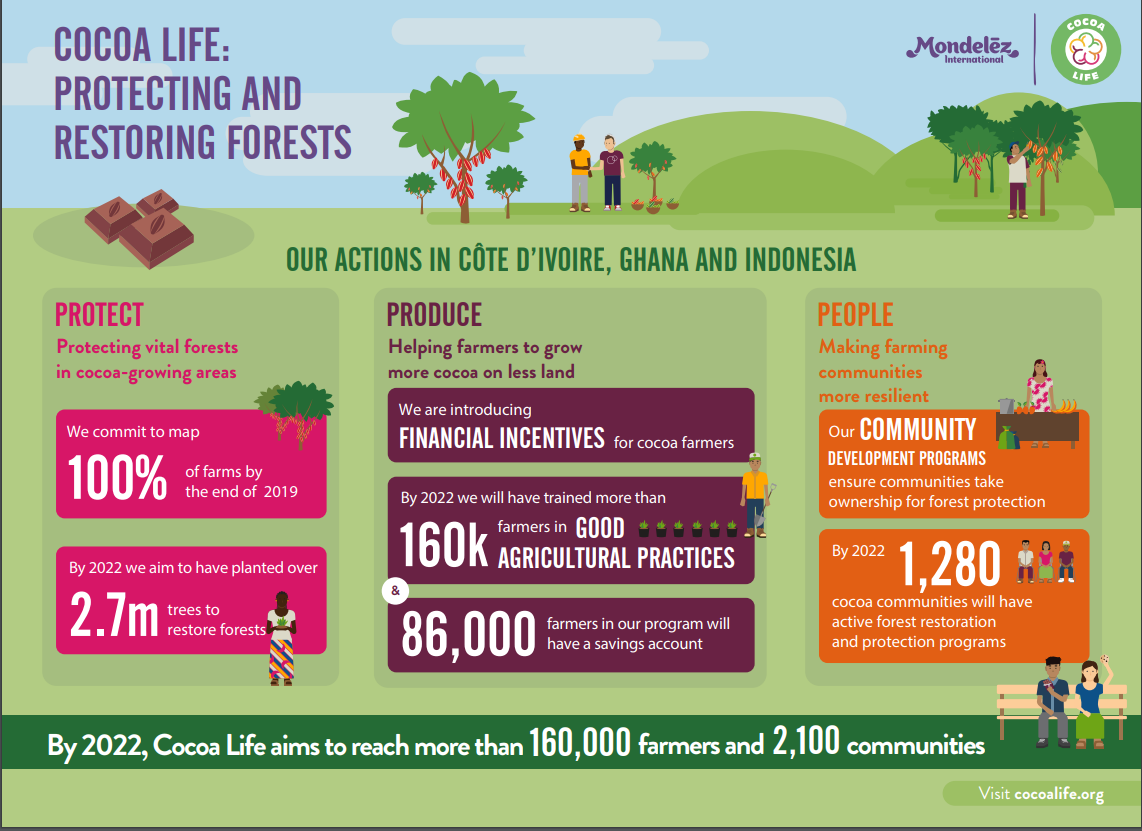 COCOA LIFE: PROTECTING AND RESTORING FORESTS

Mondelēz International

COCOA LIFE

OUR ACTIONS IN CÔTE D'IVOIRE, GHANA AND INDONESIA

PROTECT
Protecting vital forests in cocoa-growing areas

We commit to map
100% of farms by the end of 2019

By 2022 we aim to have planted over
2.7m trees to restore forests

PRODUCE
Helping farmers to grow more cocoa on less land

We are introducing
FINANCIAL INCENTIVES for cocoa farmers

By 2022 we will have trained more than
160k farmers in GOOD AGRICULTURAL PRACTICES

&

86,000 farmers in our program will have a savings account

PEOPLE
Making farming communities more resilient

Our COMMUNITY DEVELOPMENT PROGRAMS ensure communities take ownership for forest protection

By 2022 1,280 cocoa communities will have active forest restoration and protection programs

By 2022, Cocoa Life aims to reach more than 160,000 farmers and 2,100 communities

Visit cocoalife.org